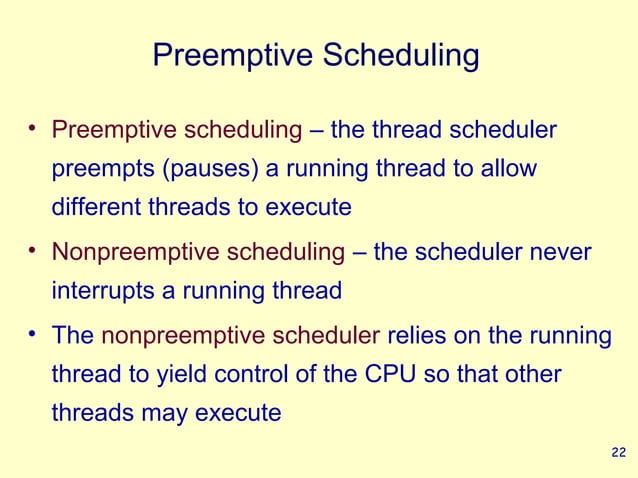 Preemptive Scheduling

• Preemptive scheduling – the thread scheduler preempts (pauses) a running thread to allow different threads to execute

• Nonpreemptive scheduling – the scheduler never interrupts a running thread

• The nonpreemptive scheduler relies on the running thread to yield control of the CPU so that other threads may execute

22